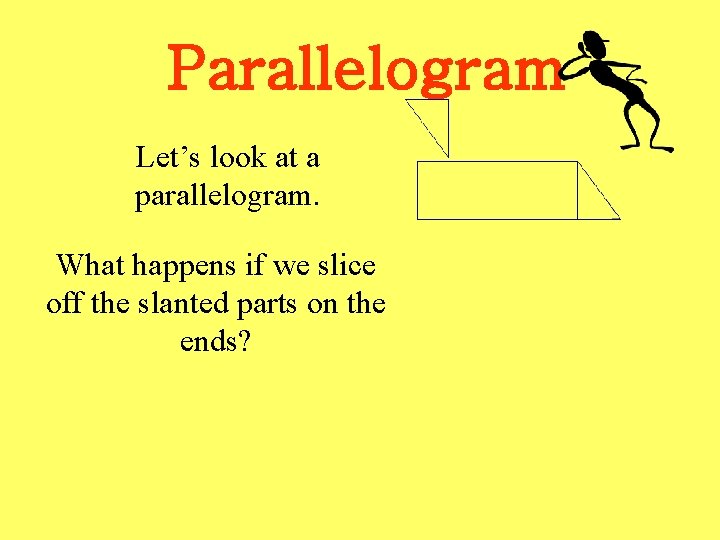 Parallelogram

Let’s look at a parallelogram.

What happens if we slice off the slanted parts on the ends?